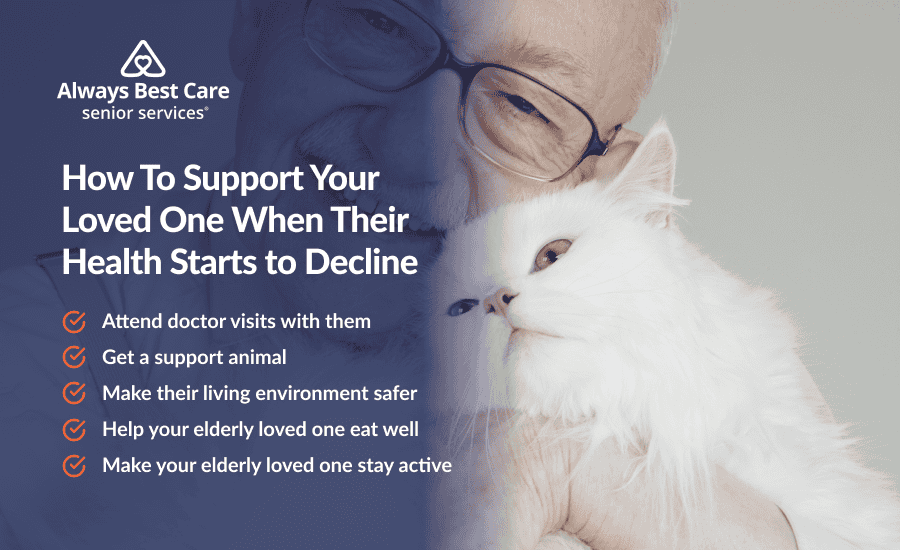 Always Best Care
senior services®

How To Support Your Loved One When Their Health Starts to Decline

Attend doctor visits with them
Get a support animal
Make their living environment safer
Help your elderly loved one eat well
Make your elderly loved one stay active